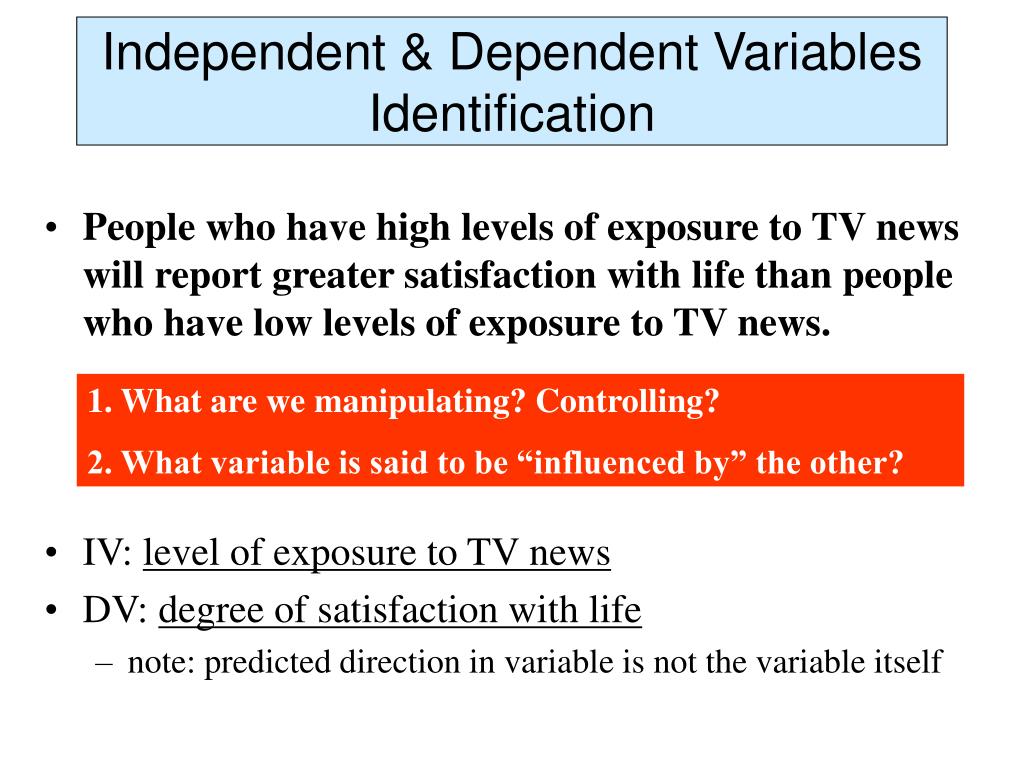 Independent & Dependent Variables Identification

• People who have high levels of exposure to TV news will report greater satisfaction with life than people who have low levels of exposure to TV news.

1. What are we manipulating? Controlling?

2. What variable is said to be “influenced by” the other?

• IV: level of exposure to TV news
• DV: degree of satisfaction with life
– note: predicted direction in variable is not the variable itself